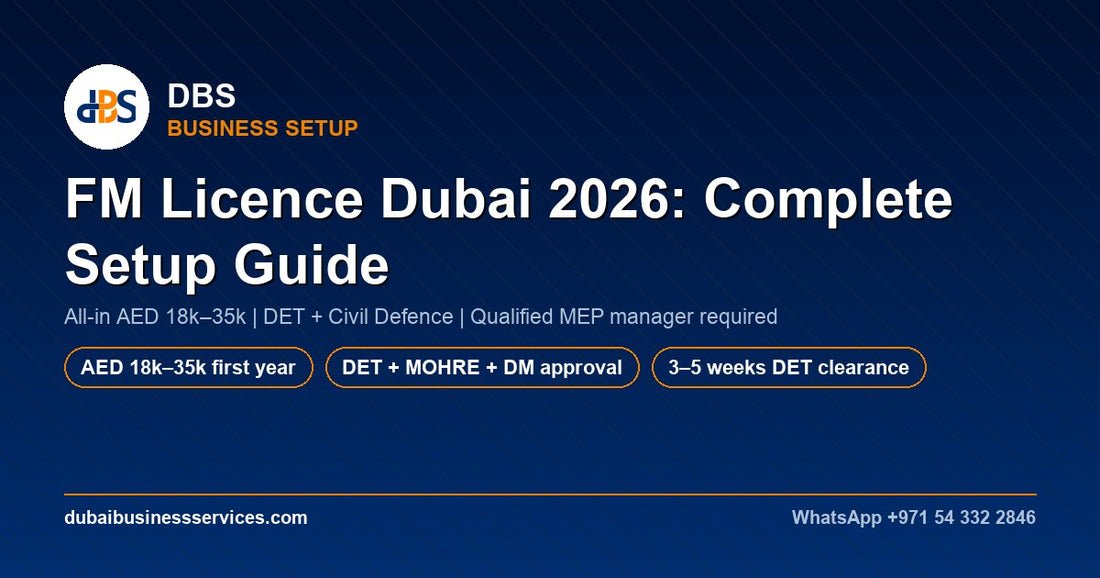 DBS

DBS
BUSINESS SETUP

FM Licence Dubai 2026: Complete Setup Guide

All-in AED 18k–35k | DET + Civil Defence | Qualified MEP manager required

AED 18k–35k first year

DET + MOHRE + DM approval

3–5 weeks DET clearance

dubaibusinessservices.com

WhatsApp +971 54 332 2846